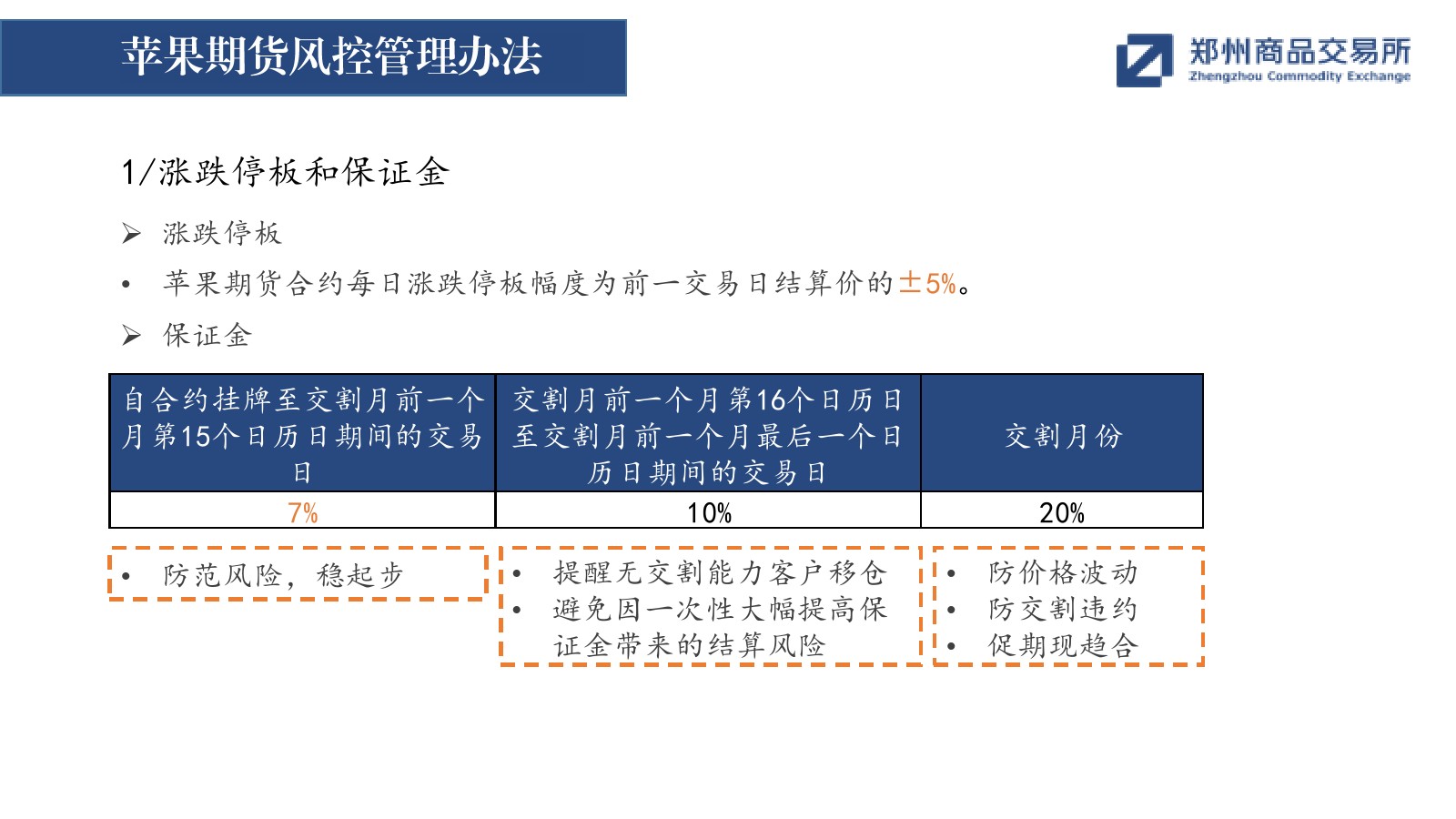 苹果期货风控管理办法

郑州商品交易所
Zhengzhou Commodity Exchange

1/涨跌停板和保证金

➢ 涨跌停板

• 苹果期货合约每日涨跌停板幅度为前一交易日结算价的±5%。

➢ 保证金

| 自合约挂牌至交割月前一个月第15个日历日期间的交易日 | 交割月前一个月第16个日历日至交割月前一个月最后一个日历日期间的交易日 | 交割月份 |
|---|---|---|
| 7% | 10% | 20% |

• 防范风险，稳起步

• 提醒无交割能力客户移仓
• 避免因一次性大幅提高保证金带来的结算风险

• 防价格波动
• 防交割违约
• 促期现趋合